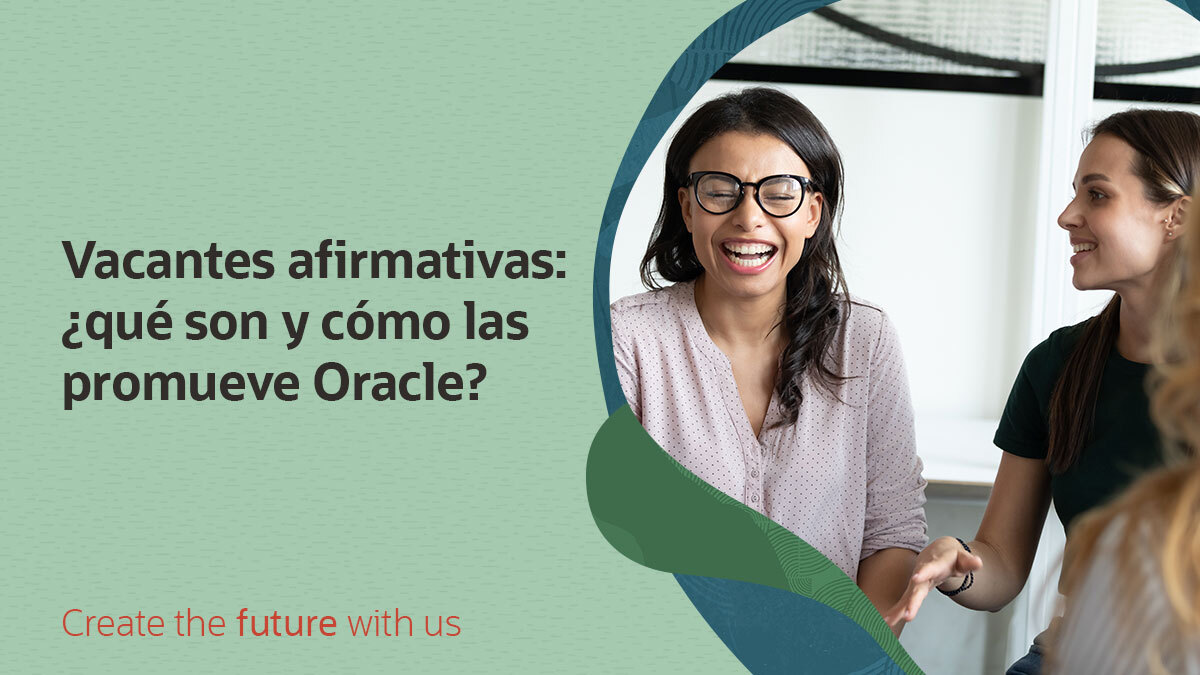 Vacantes afirmativas: ¿qué son y cómo las promueve Oracle?

Create the future with us